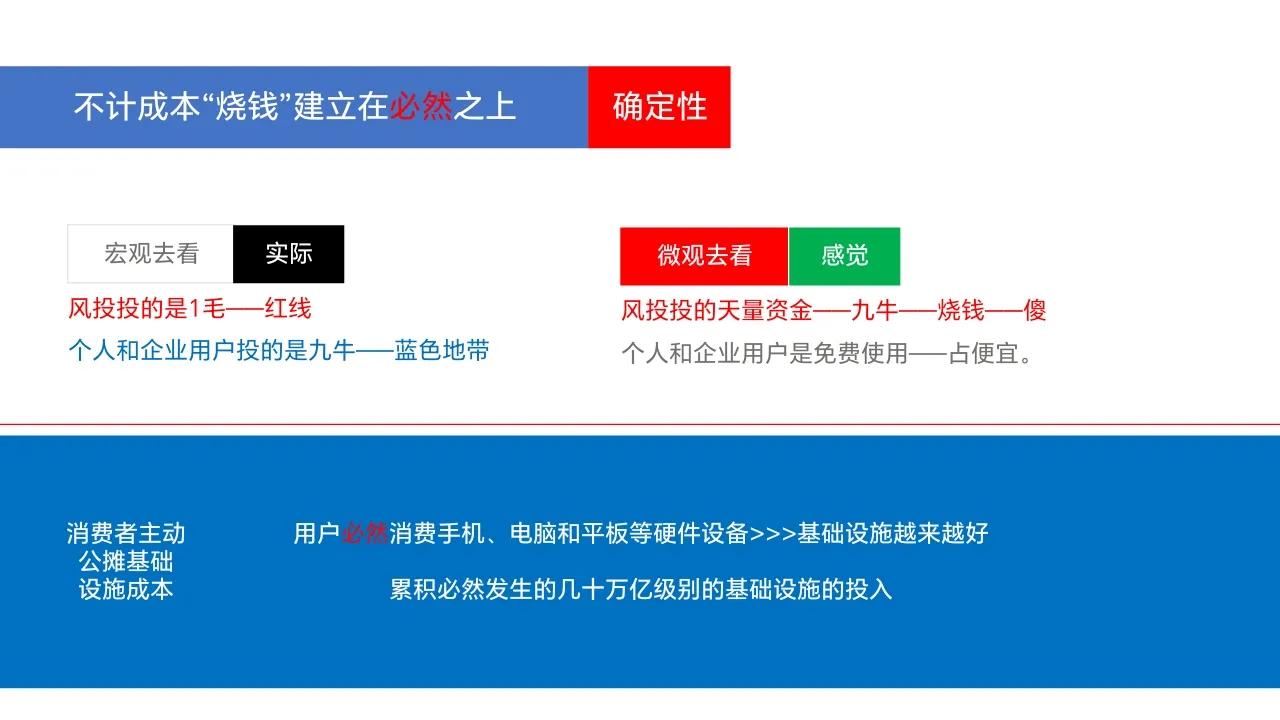 不计成本“烧钱”建立在必然之上

确定性

宏观去看 实际

风投投的是1毛——红线

个人和企业用户投的是九牛——蓝色地带

微观去看 感觉

风投投的天量资金——九牛——烧钱——傻

个人和企业用户是免费使用——占便宜。

消费者主动公摊基础设施成本

用户必然消费手机、电脑和平板等硬件设备>>>基础设施越来越好

累积必然发生的几十万亿级别的基础设施的投入